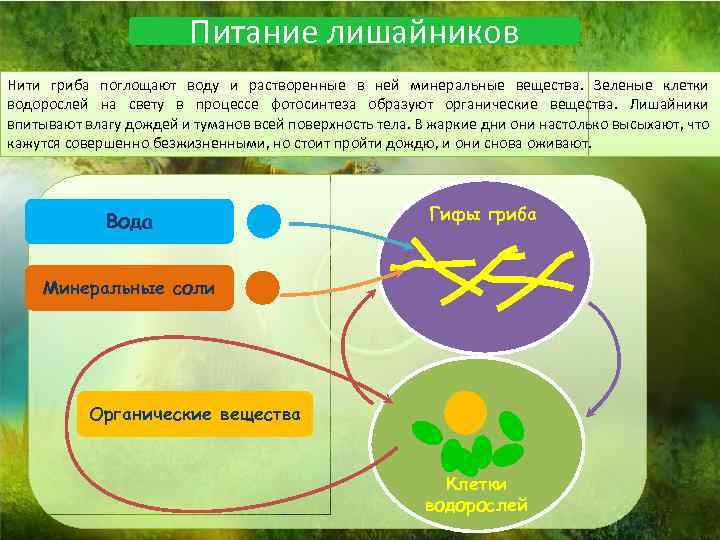 Питание лишайников

Нити гриба поглощают воду и растворенные в ней минеральные вещества. Зеленые клетки водорослей на свету в процессе фотосинтеза образуют органические вещества. Лишайники впитывают влагу дождей и туманов всей поверхность тела. В жаркие дни они настолько высыхают, что кажутся совершенно безжизненными, но стоит пройти дождю, и они снова оживают.

Вода

Минеральные соли

Органические вещества

Гифы гриба

Клетки водорослей